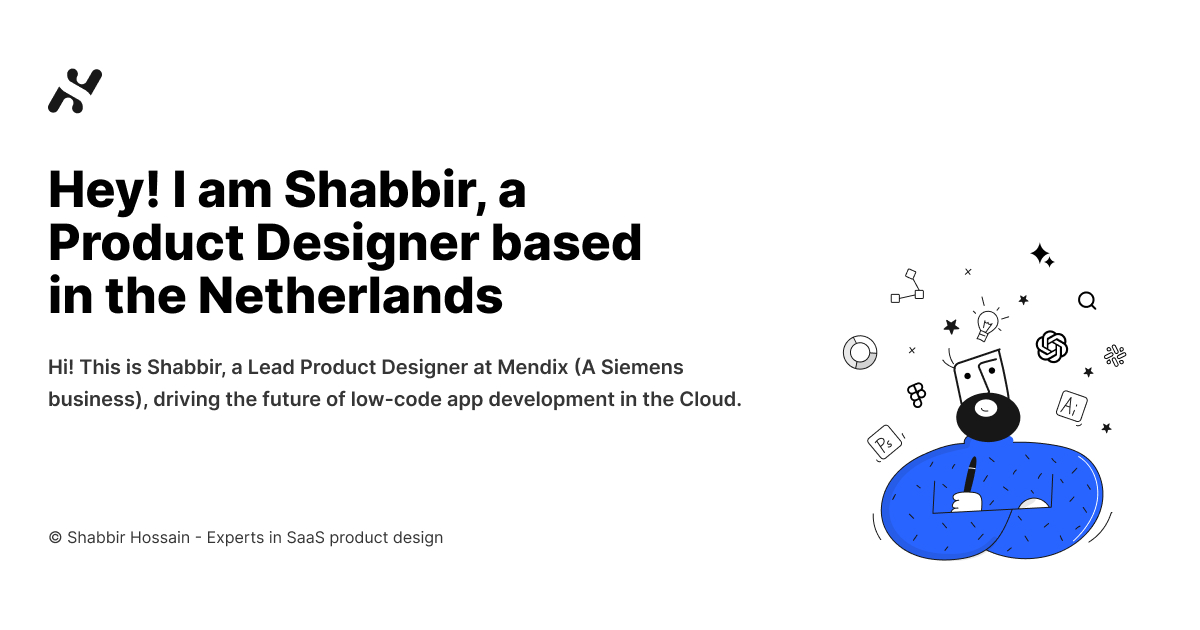 Hey! I am Shabbir, a Product Designer based in the Netherlands

Hi! This is Shabbir, a Lead Product Designer at Mendix (A Siemens business), driving the future of low-code app development in the Cloud.

© Shabbir Hossain - Experts in SaaS product design

Ps

Ai